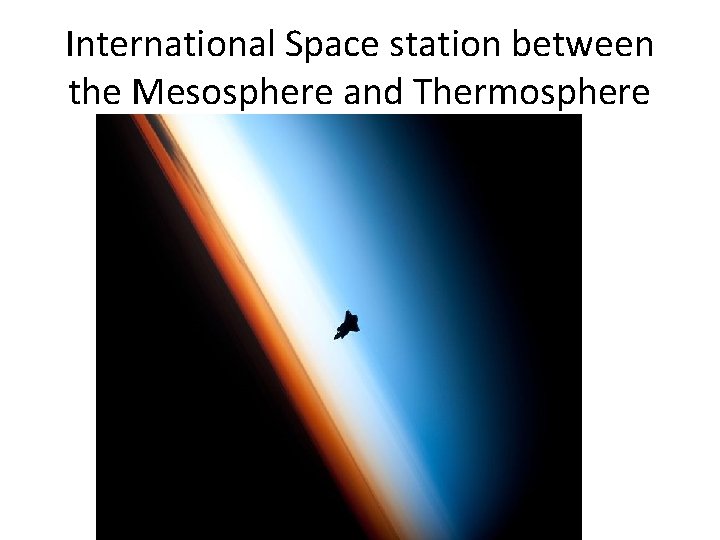 International Space station between the Mesosphere and Thermosphere